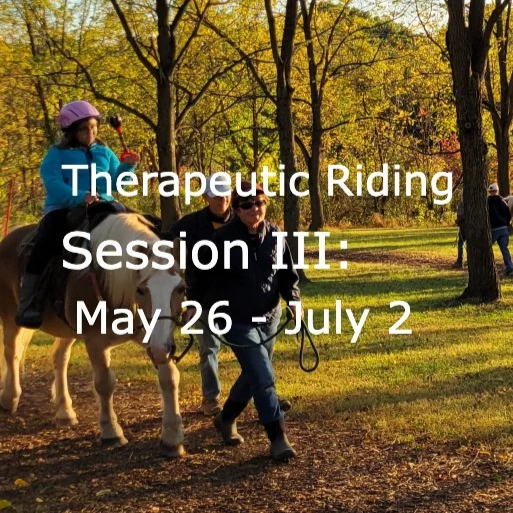 Therapeutic Riding
Session III:
May 26 - July 2